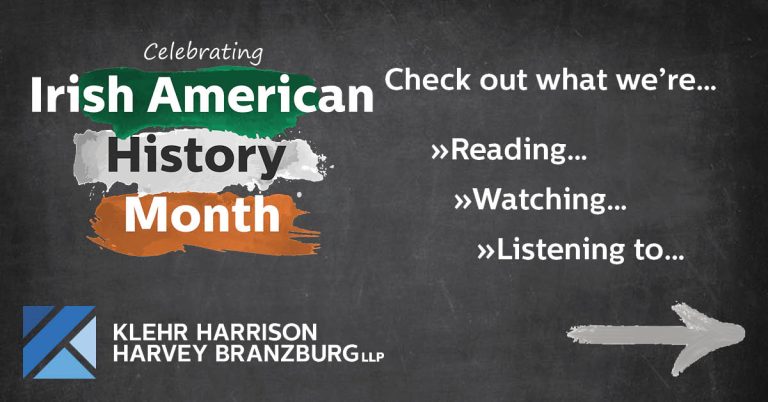 Celebrating
Irish American
History
Month

Check out what we're...

»Reading...
»Watching...
»Listening to...

KLEHR HARRISON
HARVEY BRANZBURG LLP